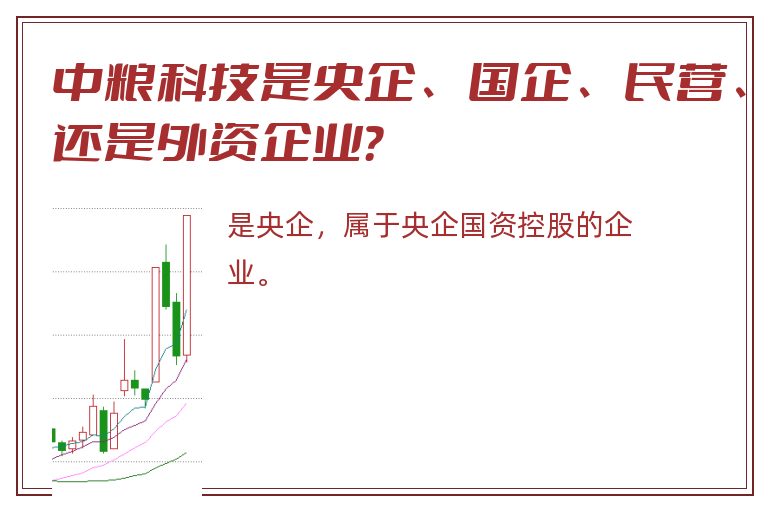 中粮科技是央企、国企、民营、还是外资企业?

是央企，属于央企国资控股的企业。